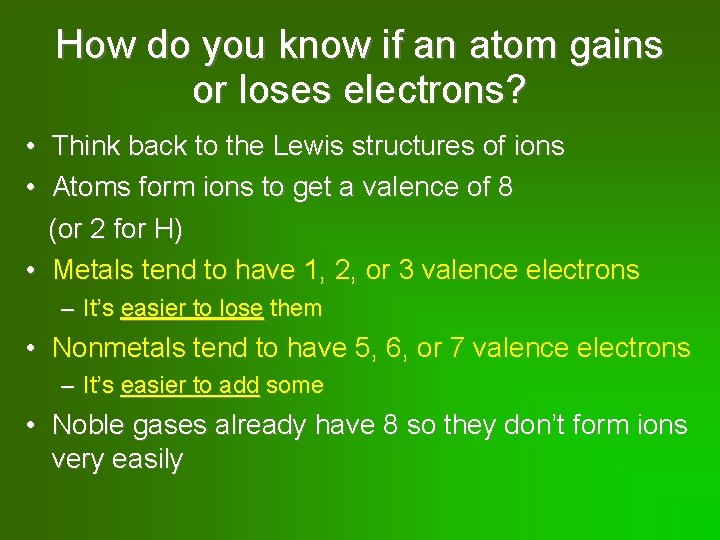 How do you know if an atom gains or loses electrons?

• Think back to the Lewis structures of ions
• Atoms form ions to get a valence of 8 (or 2 for H)
• Metals tend to have 1, 2, or 3 valence electrons
– It's easier to lose them
• Nonmetals tend to have 5, 6, or 7 valence electrons
– It's easier to add some
• Noble gases already have 8 so they don't form ions very easily